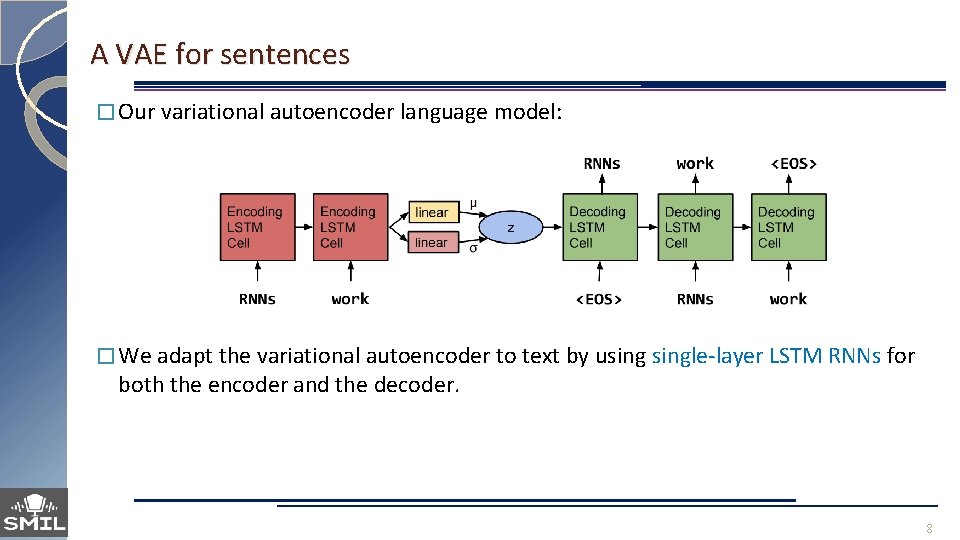 A VAE for sentences

☐ Our variational autoencoder language model:

RNNs work <EOS>

Encoding LSTM Cell Encoding LSTM Cell linear linear μ σ z Decoding LSTM Cell Decoding LSTM Cell Decoding LSTM Cell

RNNs work <EOS> RNNs work

☐ We adapt the variational autoencoder to text by using single-layer LSTM RNNs for both the encoder and the decoder.

SMIL

8